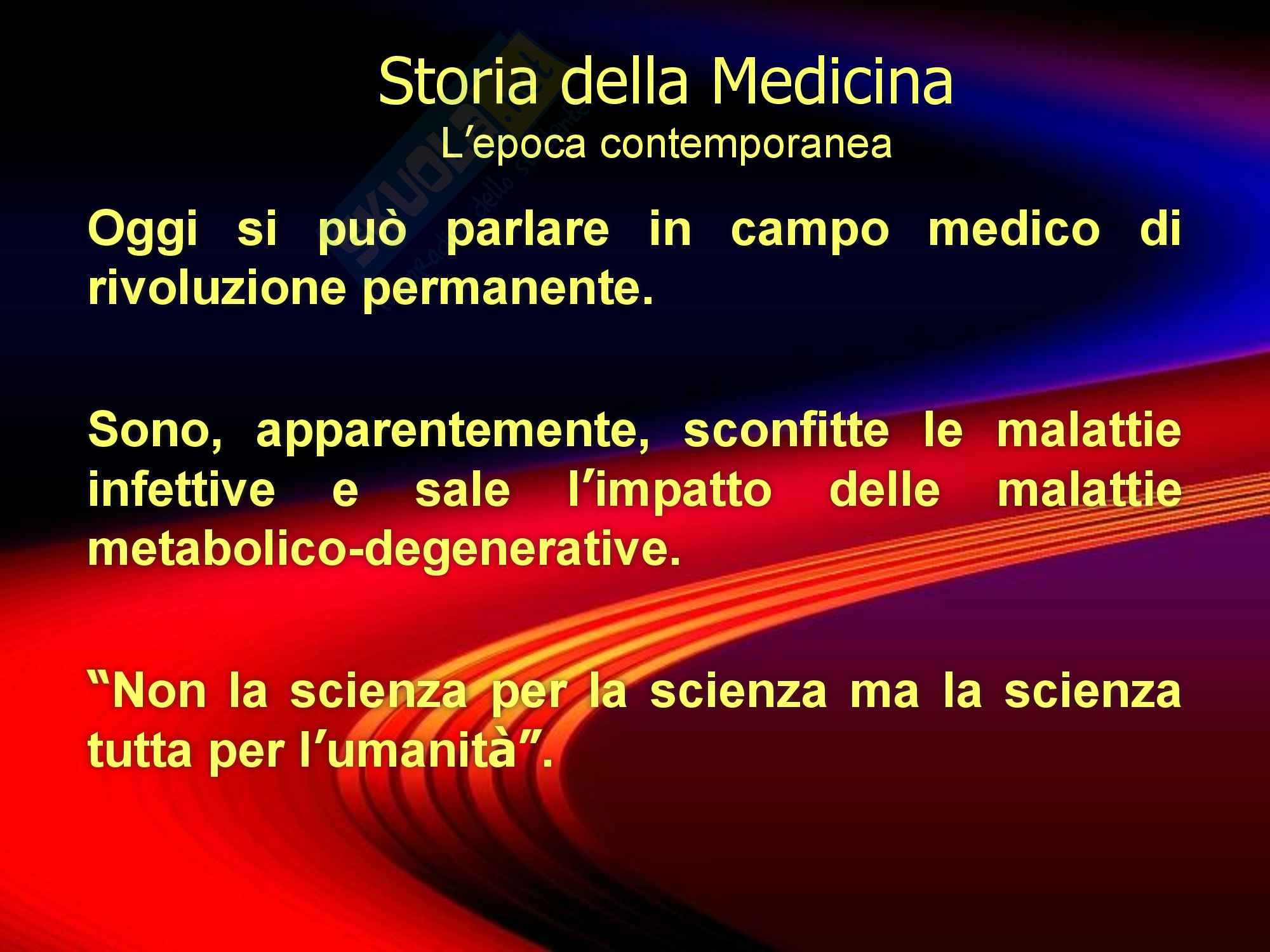 Storia della Medicina
L’epoca contemporanea

Oggi si può parlare in campo medico di rivoluzione permanente.

Sono, apparentemente, sconfitte le malattie infettive e sale l’impatto delle malattie metabolico-degenerative.

“Non la scienza per la scienza ma la scienza tutta per l’umanità”.